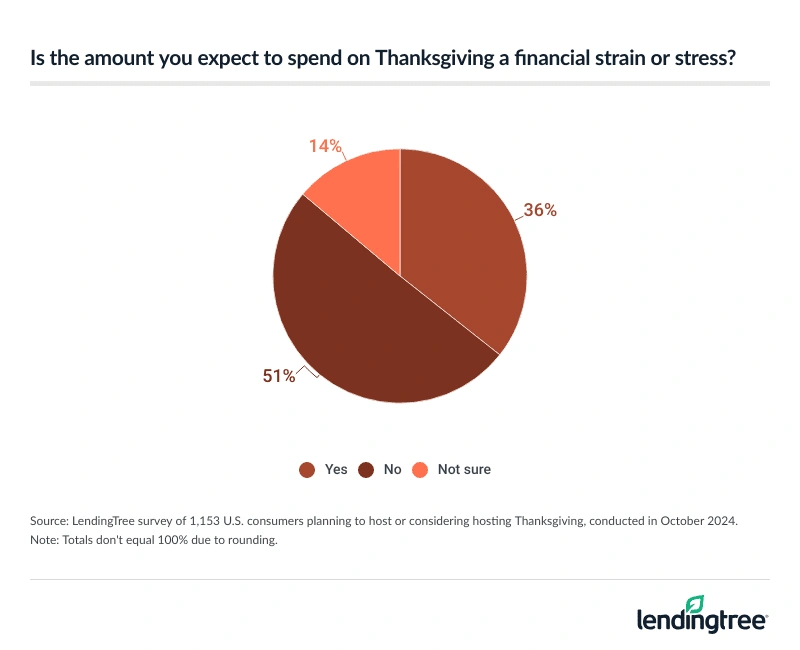 Is the amount you expect to spend on Thanksgiving a financial strain or stress?

14%

36%

51%

Yes No Not sure

Source: LendingTree survey of 1,153 U.S. consumers planning to host or considering hosting Thanksgiving, conducted in October 2024.
Note: Totals don't equal 100% due to rounding.

lendingtree